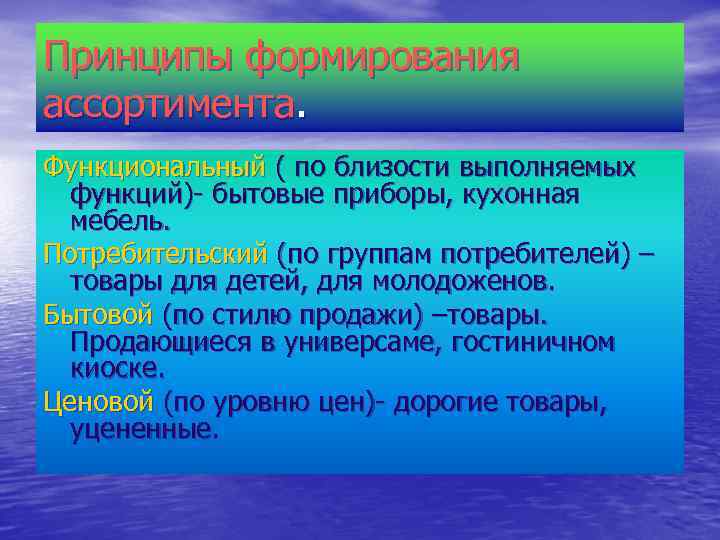 Принципы формирования ассортимента.

Функциональный ( по близости выполняемых функций)- бытовые приборы, кухонная мебель.

Потребительский (по группам потребителей) – товары для детей, для молодоженов.

Бытовой (по стилю продажи) –товары. Продающиеся в универсаме, гостиничном киоске.

Ценовой (по уровню цен)- дорогие товары, уцененные.